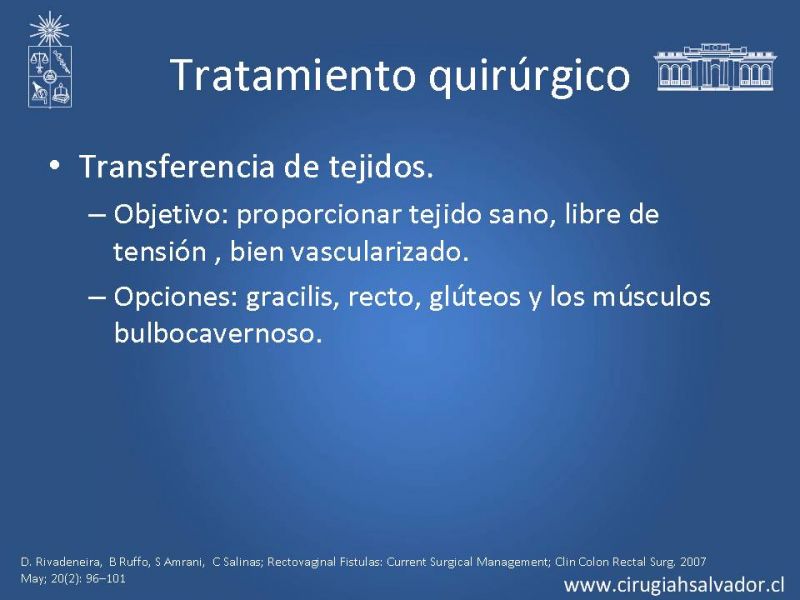 Tratamiento quirúrgico

• Transferencia de tejidos.
– Objetivo: proporcionar tejido sano, libre de tensión , bien vascularizado.
– Opciones: gracilis, recto, glúteos y los músculos bulbocavernoso.

D. Rivadeneira, B Ruffo, S Amrani, C Salinas; Rectovaginal Fistulas: Current Surgical Management; Clin Colon Rectal Surg. 2007 May; 20(2): 96–101

www.cirugiahsalvador.cl